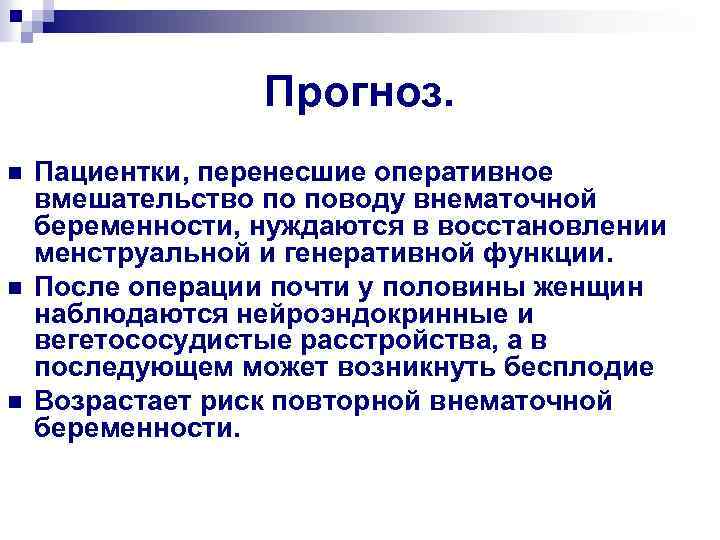 Прогноз.

Пациентки, перенесшие оперативное вмешательство по поводу внематочной беременности, нуждаются в восстановлении менструальной и генеративной функции.

После операции почти у половины женщин наблюдаются нейроэндокринные и вегетососудистые расстройства, а в последующем может возникнуть бесплодие

Возрастает риск повторной внематочной беременности.